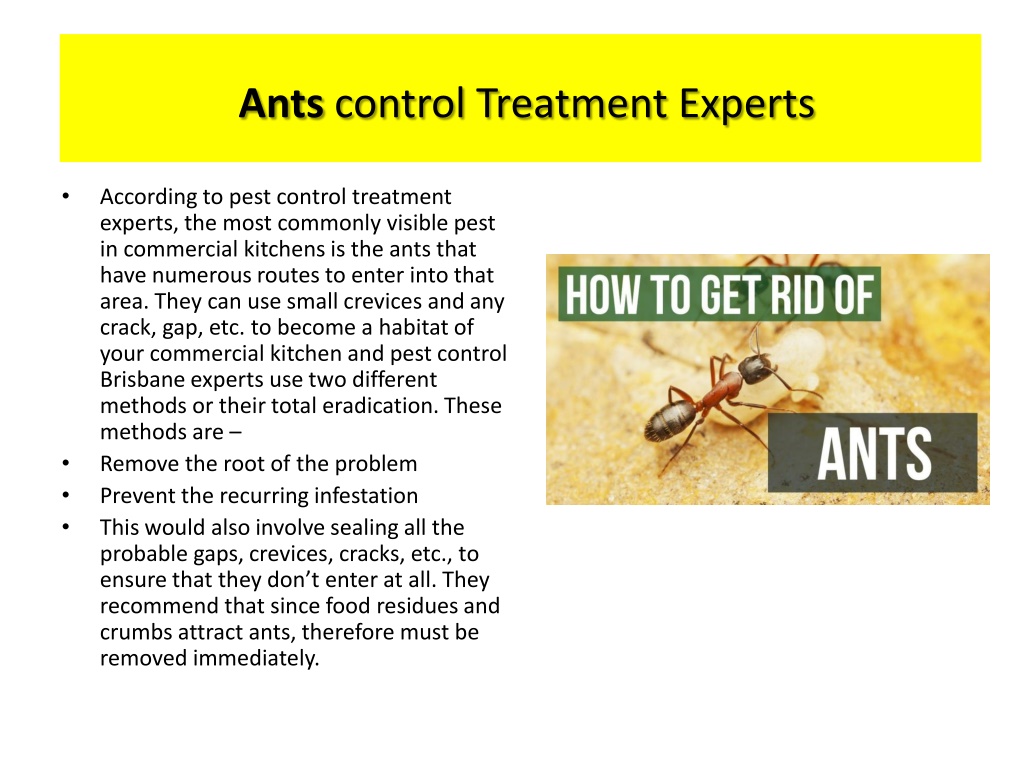 Ants control Treatment Experts

• According to pest control treatment experts, the most commonly visible pest in commercial kitchens is the ants that have numerous routes to enter into that area. They can use small crevices and any crack, gap, etc. to become a habitat of your commercial kitchen and pest control Brisbane experts use two different methods or their total eradication. These methods are –
• Remove the root of the problem
• Prevent the recurring infestation
• This would also involve sealing all the probable gaps, crevices, cracks, etc., to ensure that they don't enter at all. They recommend that since food residues and crumbs attract ants, therefore must be removed immediately.

HOW TO GET RID OF
ANTS